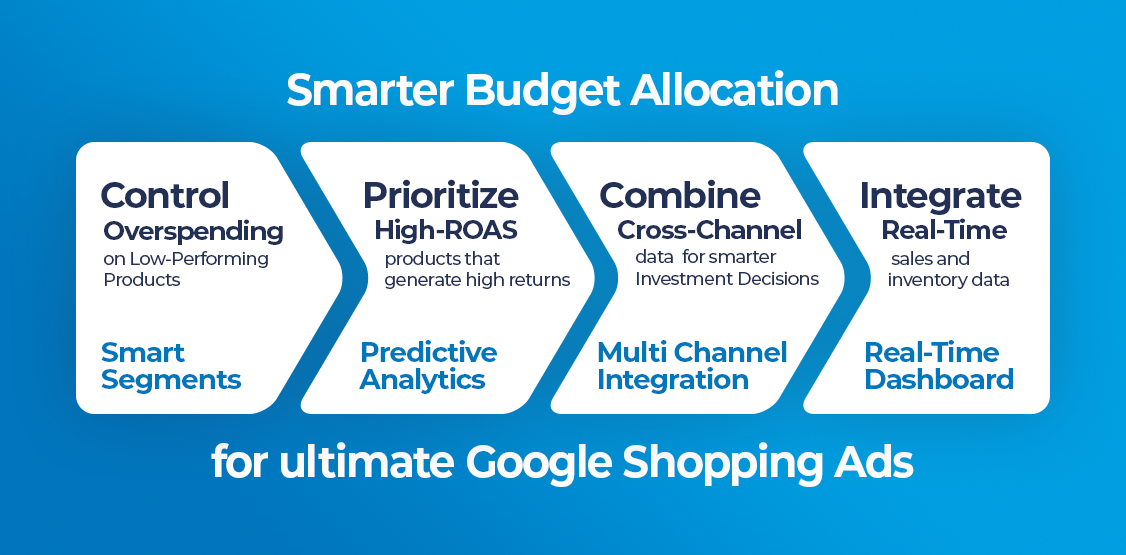 Smarter Budget Allocation

Control
Overspending
on Low-Performing Products

Smart Segments

Prioritize
High-ROAS
products that generate high returns

Predictive Analytics

Combine
Cross-Channel
data for smarter Investment Decisions

Multi Channel Integration

Integrate
Real-Time
sales and inventory data

Real-Time Dashboard

for ultimate Google Shopping Ads